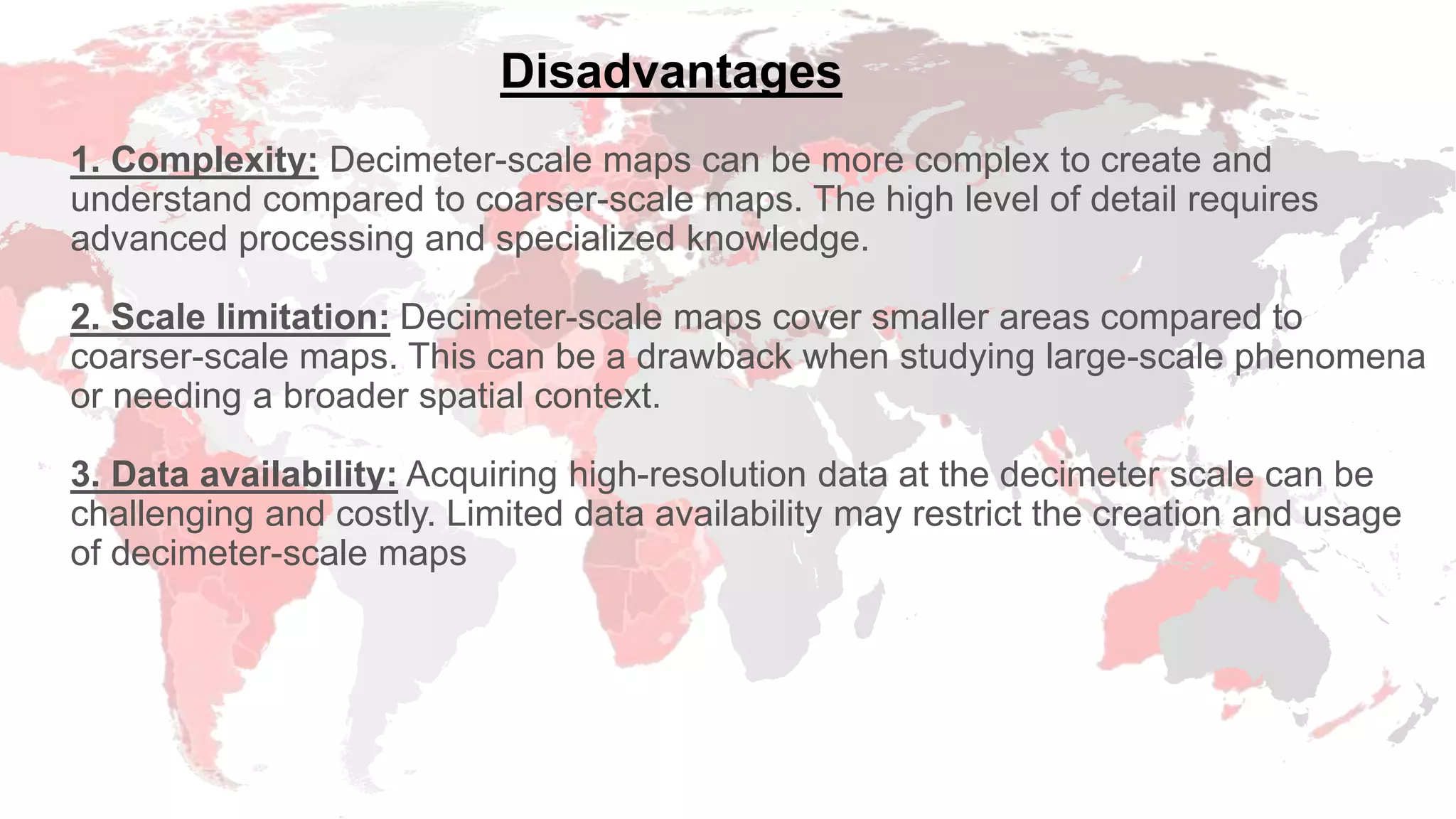 Disadvantages

1. Complexity: Decimeter-scale maps can be more complex to create and understand compared to coarser-scale maps. The high level of detail requires advanced processing and specialized knowledge.

2. Scale limitation: Decimeter-scale maps cover smaller areas compared to coarser-scale maps. This can be a drawback when studying large-scale phenomena or needing a broader spatial context.

3. Data availability: Acquiring high-resolution data at the decimeter scale can be challenging and costly. Limited data availability may restrict the creation and usage of decimeter-scale maps